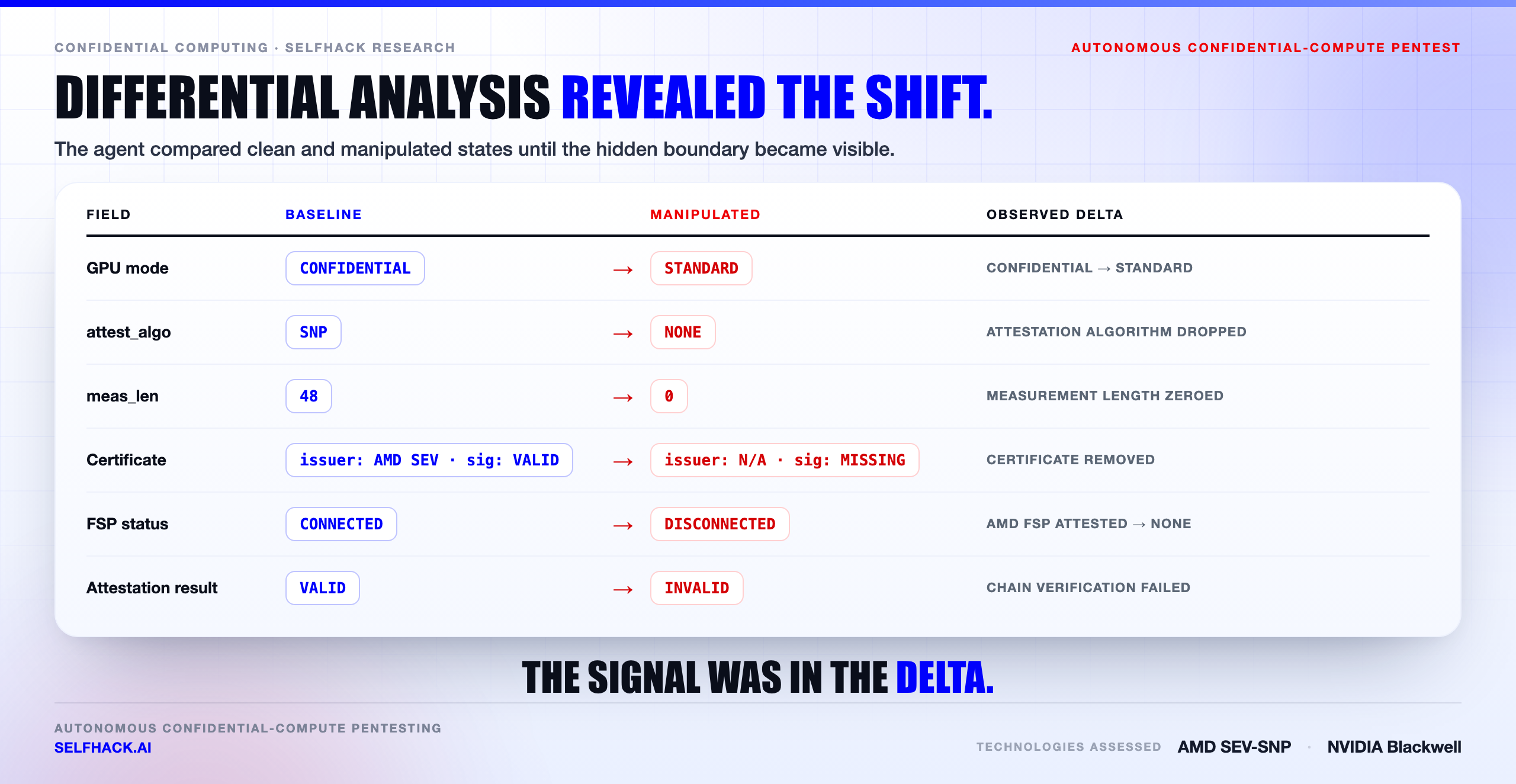 CONFIDENTIAL COMPUTING · SELFHACK RESEARCH

AUTONOMOUS CONFIDENTIAL-COMPUTE PENTEST

DIFFERENTIAL ANALYSIS REVEALED THE SHIFT.

The agent compared clean and manipulated states until the hidden boundary became visible.

| FIELD | BASELINE | | MANIPULATED | OBSERVED DELTA |
|---|---|---|---|---|
| GPU mode | CONFIDENTIAL | → | STANDARD | CONFIDENTIAL → STANDARD |
| attest_algo | SNP | → | NONE | ATTESTATION ALGORITHM DROPPED |
| meas_len | 48 | → | 0 | MEASUREMENT LENGTH ZEROED |
| Certificate | issuer: AMD SEV · sig: VALID | → | issuer: N/A · sig: MISSING | CERTIFICATE REMOVED |
| FSP status | CONNECTED | → | DISCONNECTED | AMD FSP ATTESTED → NONE |
| Attestation result | VALID | → | INVALID | CHAIN VERIFICATION FAILED |

THE SIGNAL WAS IN THE DELTA.

AUTONOMOUS CONFIDENTIAL-COMPUTE PENTESTING
SELFHACK.AI

TECHNOLOGIES ASSESSED AMD SEV-SNP · NVIDIA Blackwell